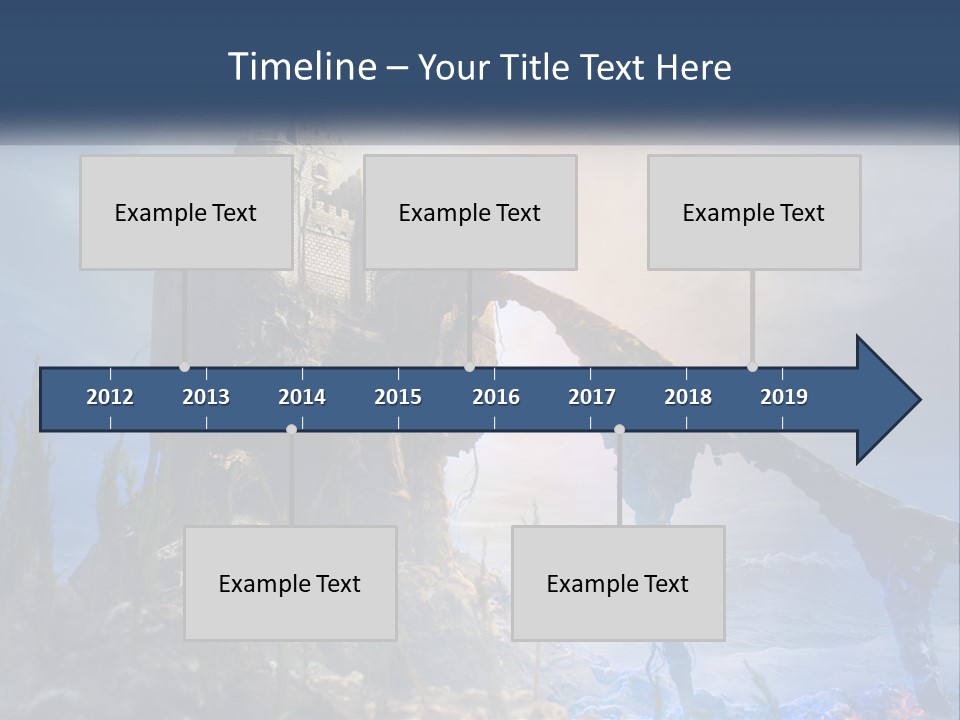 Timeline – Your Title Text Here

Example Text

Example Text

Example Text

2012 2013 2014 2015 2016 2017 2018 2019

Example Text

Example Text